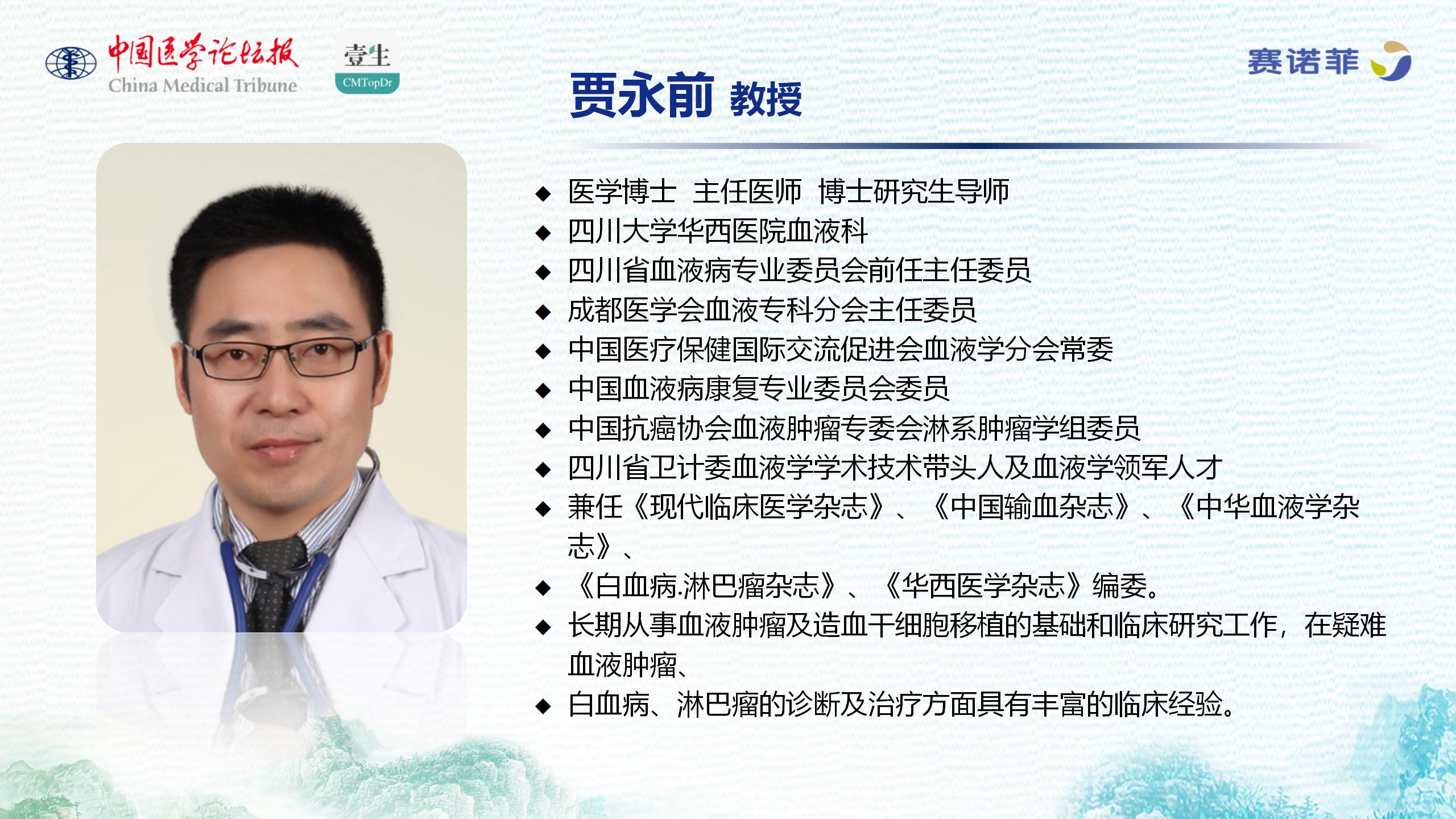 中国医学论坛报
China Medical Tribune

壹生
CMTopDr

赛诺菲

贾永前 教授

◆ 医学博士 主任医师 博士研究生导师
◆ 四川大学华西医院血液科
◆ 四川省血液病专业委员会前任主任委员
◆ 成都医学会血液专科分会主任委员
◆ 中国医疗保健国际交流促进会血液学分会常委
◆ 中国血液病康复专业委员会委员
◆ 中国抗癌协会血液肿瘤专委会淋系肿瘤学组委员
◆ 四川省卫计委血液学学术技术带头人及血液学领军人才
◆ 兼任《现代临床医学杂志》、《中国输血杂志》、《中华血液学杂志》、
◆ 《白血病.淋巴瘤杂志》、《华西医学杂志》编委。
◆ 长期从事血液肿瘤及造血干细胞移植的基础和临床研究工作，在疑难血液肿瘤、
◆ 白血病、淋巴瘤的诊断及治疗方面具有丰富的临床经验。